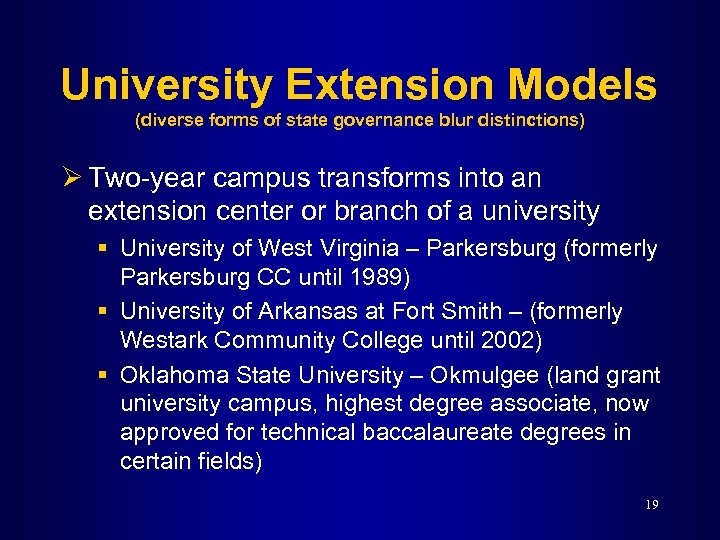 University Extension Models
(diverse forms of state governance blur distinctions)

➢ Two-year campus transforms into an extension center or branch of a university

▪ University of West Virginia – Parkersburg (formerly Parkersburg CC until 1989)

▪ University of Arkansas at Fort Smith – (formerly Westark Community College until 2002)

▪ Oklahoma State University – Okmulgee (land grant university campus, highest degree associate, now approved for technical baccalaureate degrees in certain fields)

19